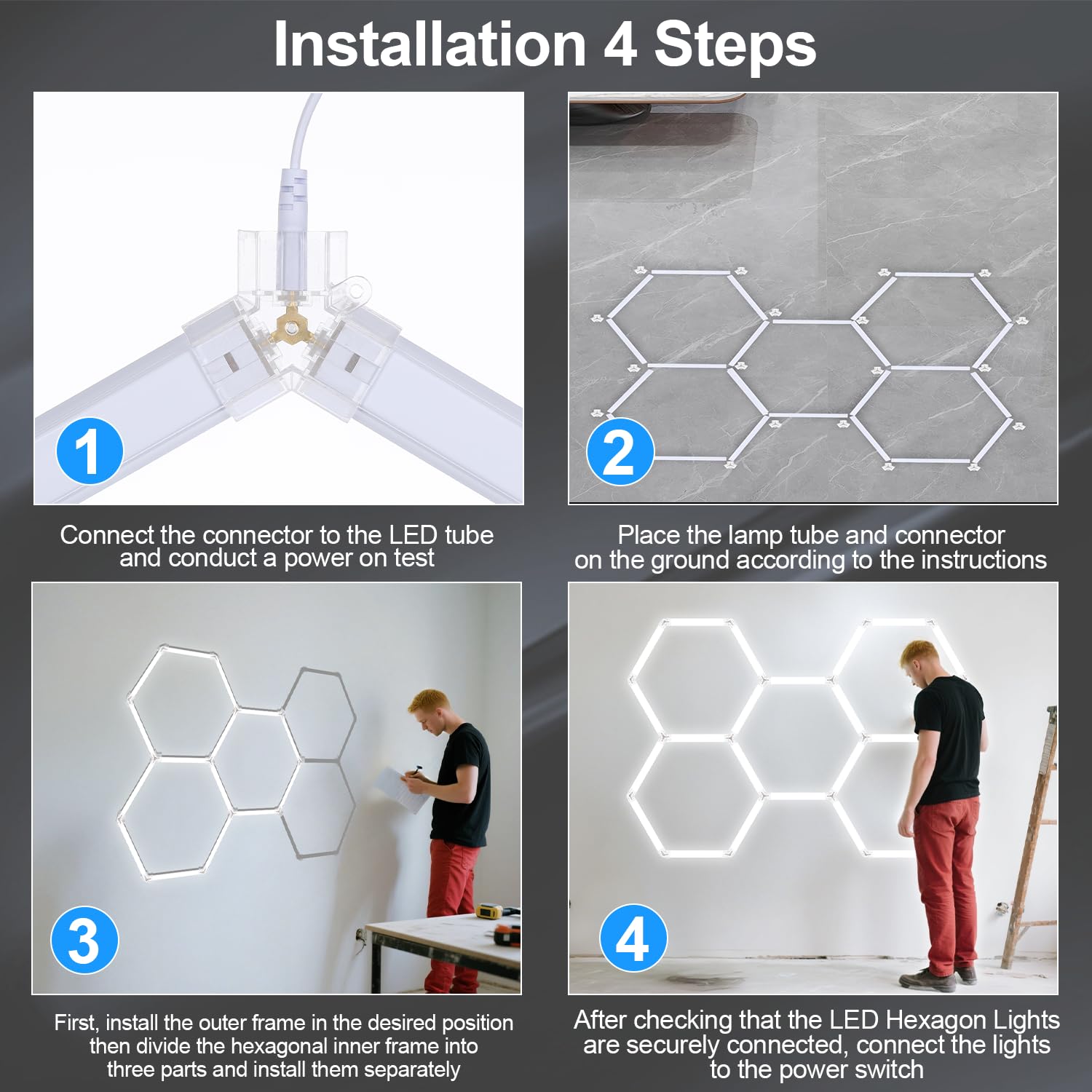 Installation 4 Steps

1

Connect the connector to the LED tube and conduct a power on test

2

Place the lamp tube and connector on the ground according to the instructions

3

First, install the outer frame in the desired position then divide the hexagonal inner frame into three parts and install them separately

4

After checking that the LED Hexagon Lights are securely connected, connect the lights to the power switch